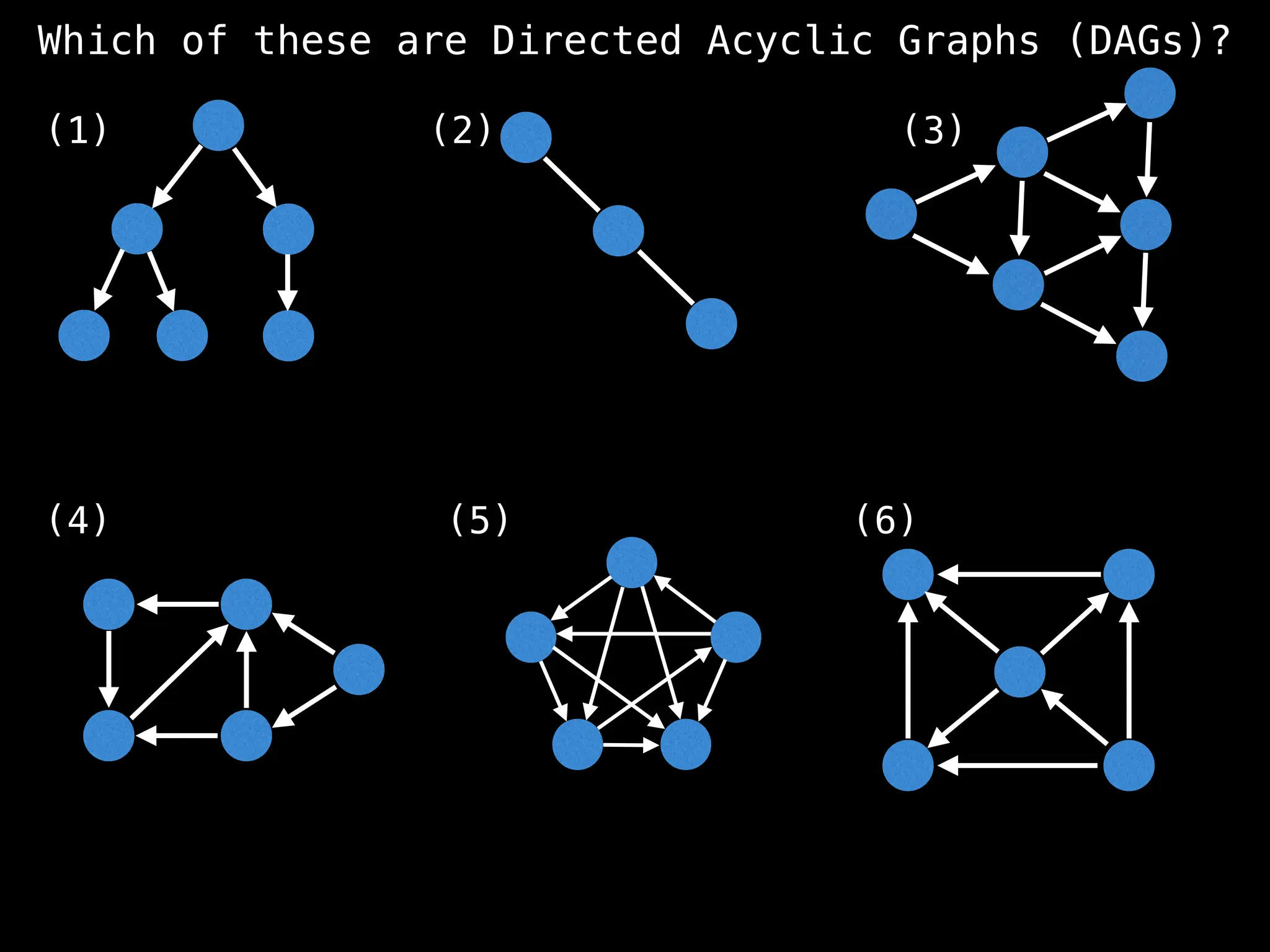 Which of these are Directed Acyclic Graphs (DAGs)?

(1)

(2)

(3)

(4)

(5)

(6)